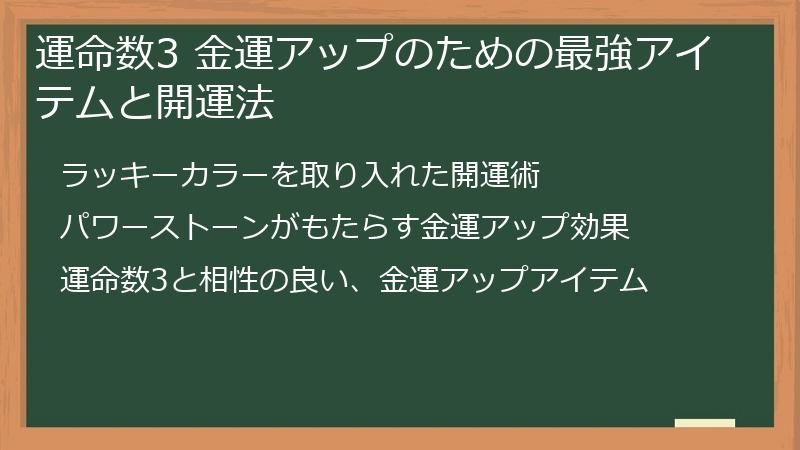 運命数3 金運アップのための最強アイテムと開運法

ラッキーカラーを取り入れた開運術

パワーストーンがもたらす金運アップ効果

運命数3と相性の良い、金運アップアイテム